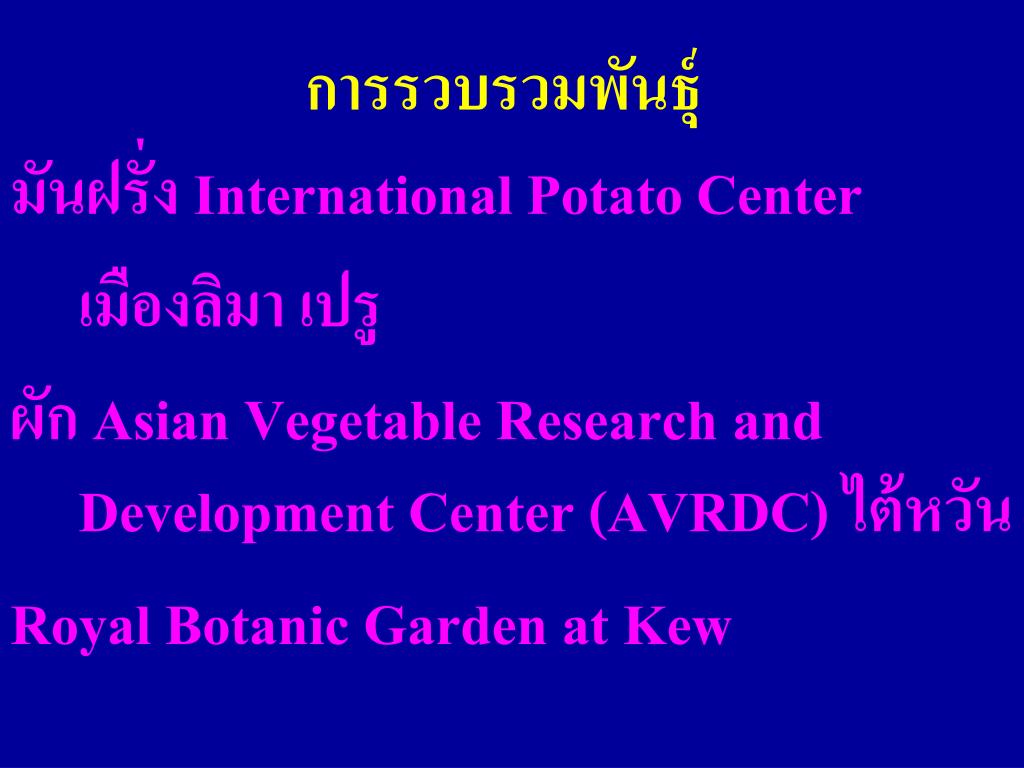 การรวบรวมพันธุ์

มันฝรั่ง International Potato Center เมืองลิมา เปรู

ผัก Asian Vegetable Research and Development Center (AVRDC) ไต้หวัน

Royal Botanic Garden at Kew